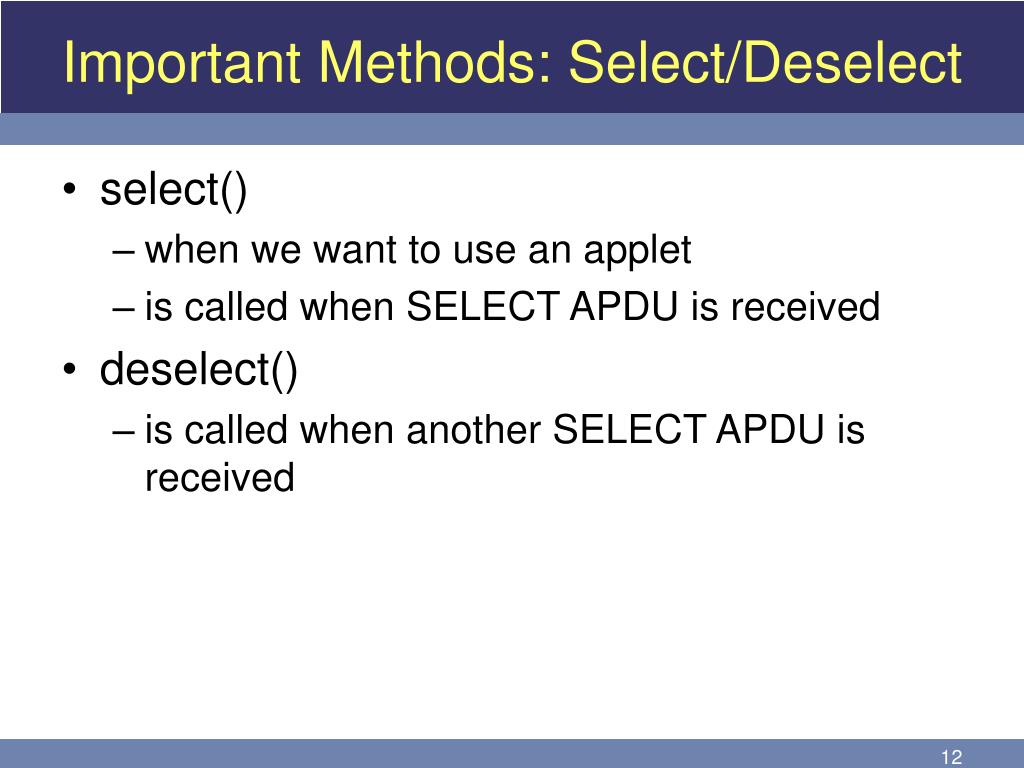 Important Methods: Select/Deselect

• select()
– when we want to use an applet
– is called when SELECT APDU is received
• deselect()
– is called when another SELECT APDU is received

12